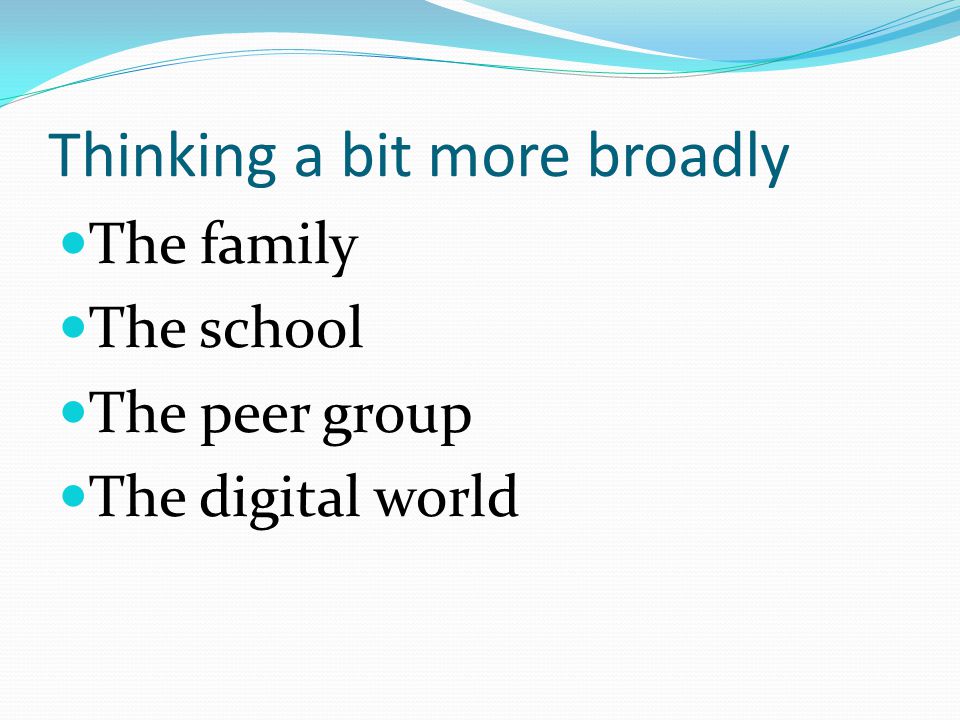 Thinking a bit more broadly

- The family
- The school
- The peer group
- The digital world